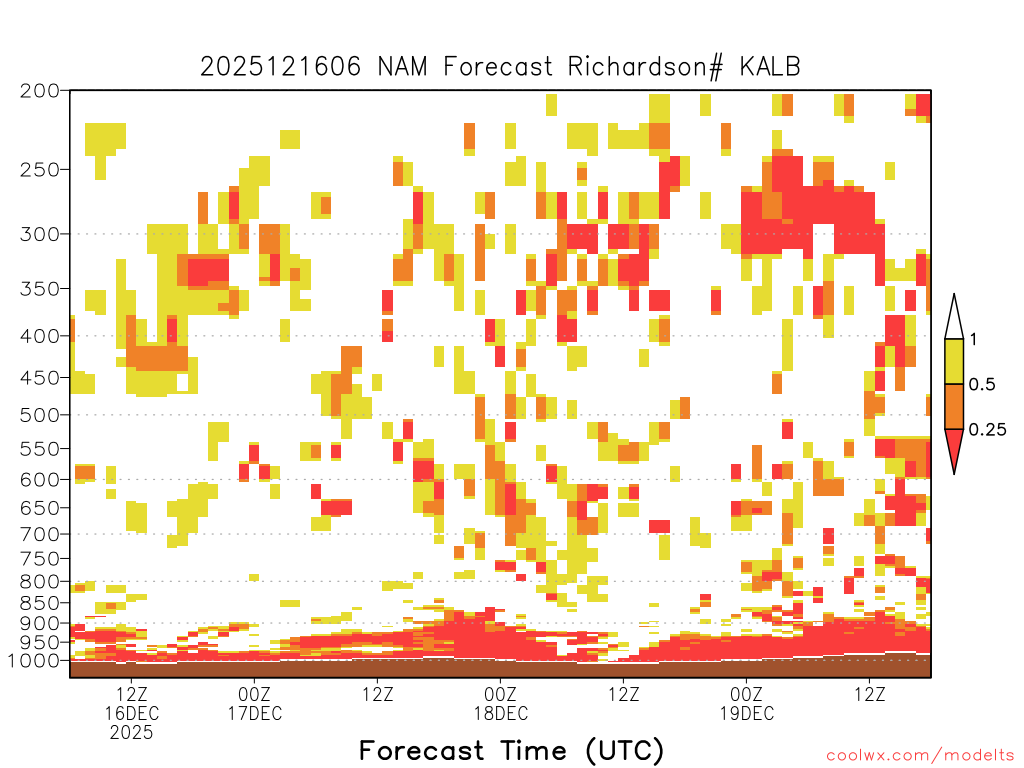 2025121606 NAM Forecast Richardson# KALB

200
250
300
350
400
450
500
550
600
650
700
750
800
850
900
950
1000

1
0.5
0.25

12Z
16DEC
2025
00Z
17DEC
12Z
00Z
18DEC
12Z
00Z
19DEC
12Z

Forecast Time (UTC)

coolwx.com/modelts